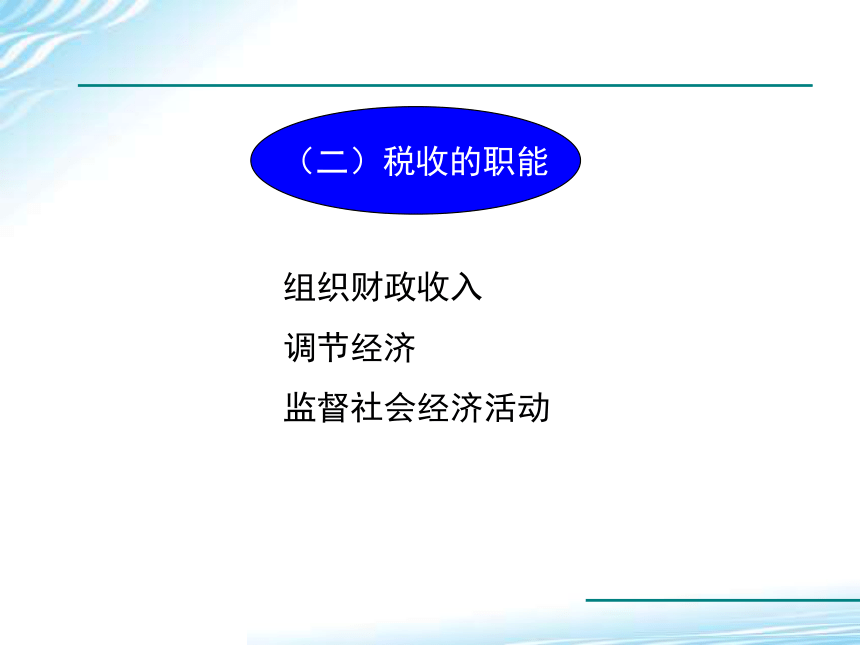 （二）税收的职能

组织财政收入

调节经济

监督社会经济活动